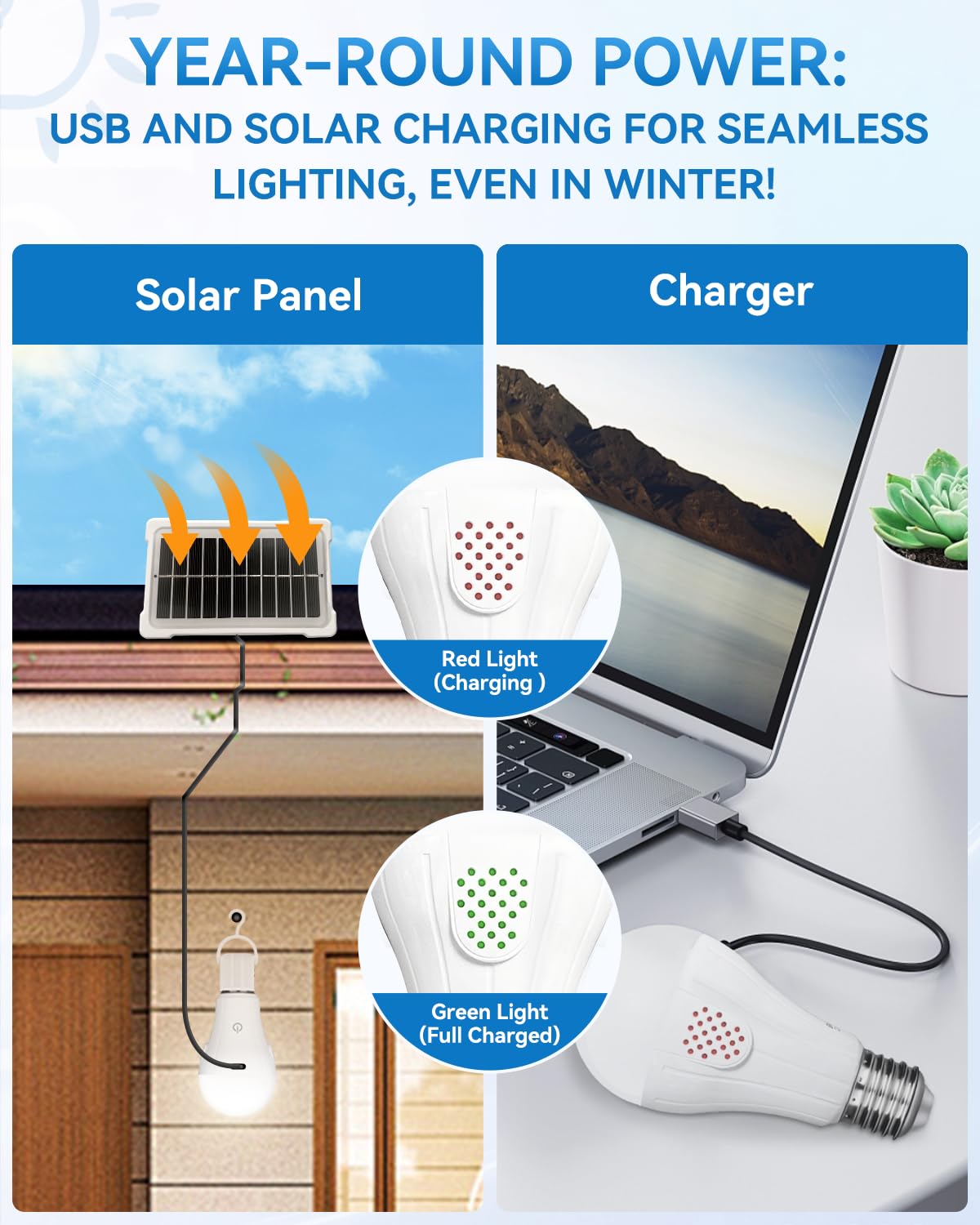 YEAR-ROUND POWER:
USB AND SOLAR CHARGING FOR SEAMLESS LIGHTING, EVEN IN WINTER!

Solar Panel

Charger

Red Light
(Charging )

Green Light
(Full Charged)